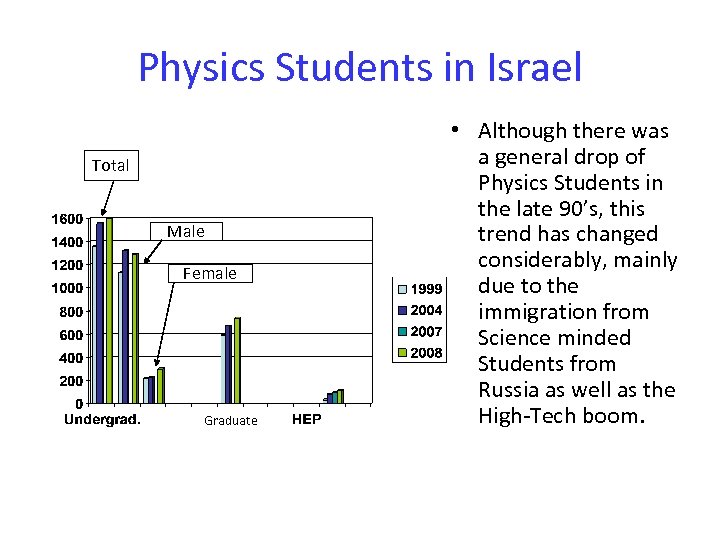 Physics Students in Israel

Total

Male

Female

1600
1400
1200
1000
800
600
400
200
0

Undergrad.
Graduate
HEP

1999
2004
2007
2008

• Although there was a general drop of Physics Students in the late 90's, this trend has changed considerably, mainly due to the immigration from Science minded Students from Russia as well as the High-Tech boom.